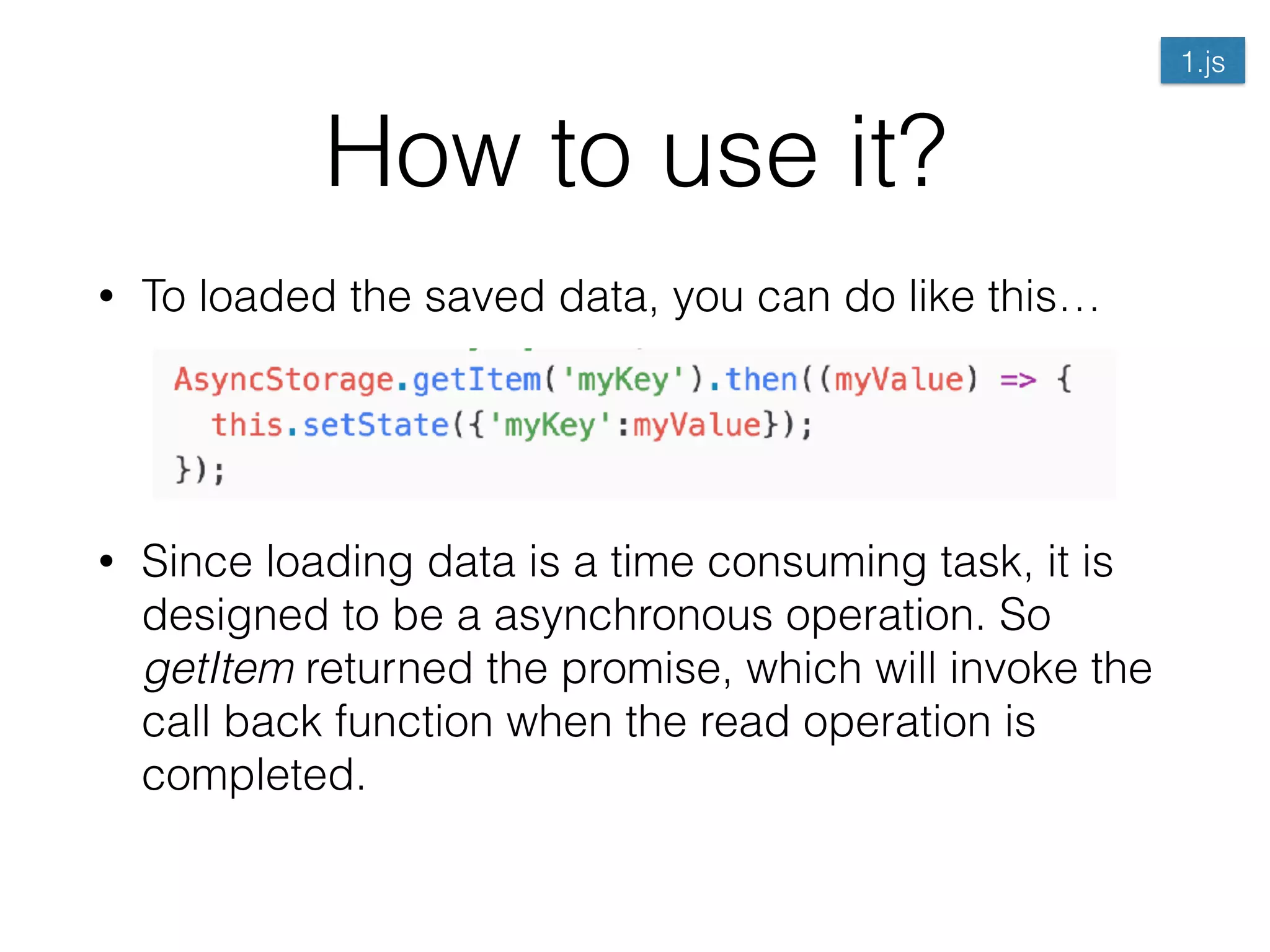 1.js

How to use it?

• To loaded the saved data, you can do like this…

AsyncStorage.getItem('myKey').then((myValue) => {
  this.setState({'myKey':myValue});
});

• Since loading data is a time consuming task, it is designed to be a asynchronous operation. So getItem returned the promise, which will invoke the call back function when the read operation is completed.